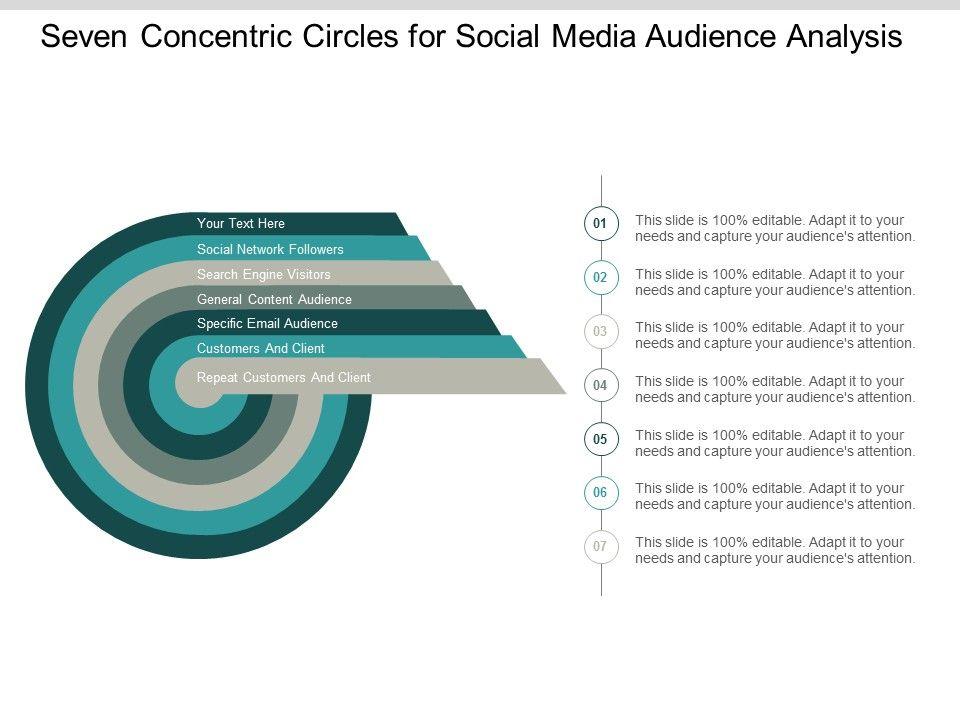 Seven Concentric Circles for Social Media Audience Analysis

Your Text Here
Social Network Followers
Search Engine Visitors
General Content Audience
Specific Email Audience
Customers And Client
Repeat Customers And Client

01 This slide is 100% editable. Adapt it to your needs and capture your audience's attention.

02 This slide is 100% editable. Adapt it to your needs and capture your audience's attention.

03 This slide is 100% editable. Adapt it to your needs and capture your audience's attention.

04 This slide is 100% editable. Adapt it to your needs and capture your audience's attention.

05 This slide is 100% editable. Adapt it to your needs and capture your audience's attention.

06 This slide is 100% editable. Adapt it to your needs and capture your audience's attention.

07 This slide is 100% editable. Adapt it to your needs and capture your audience's attention.